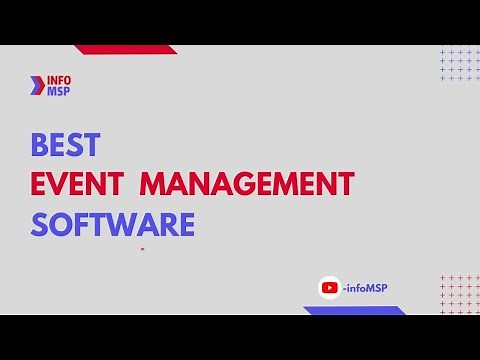 INFO
MSP

BEST
EVENT MANAGEMENT
SOFTWARE

-infoMSP